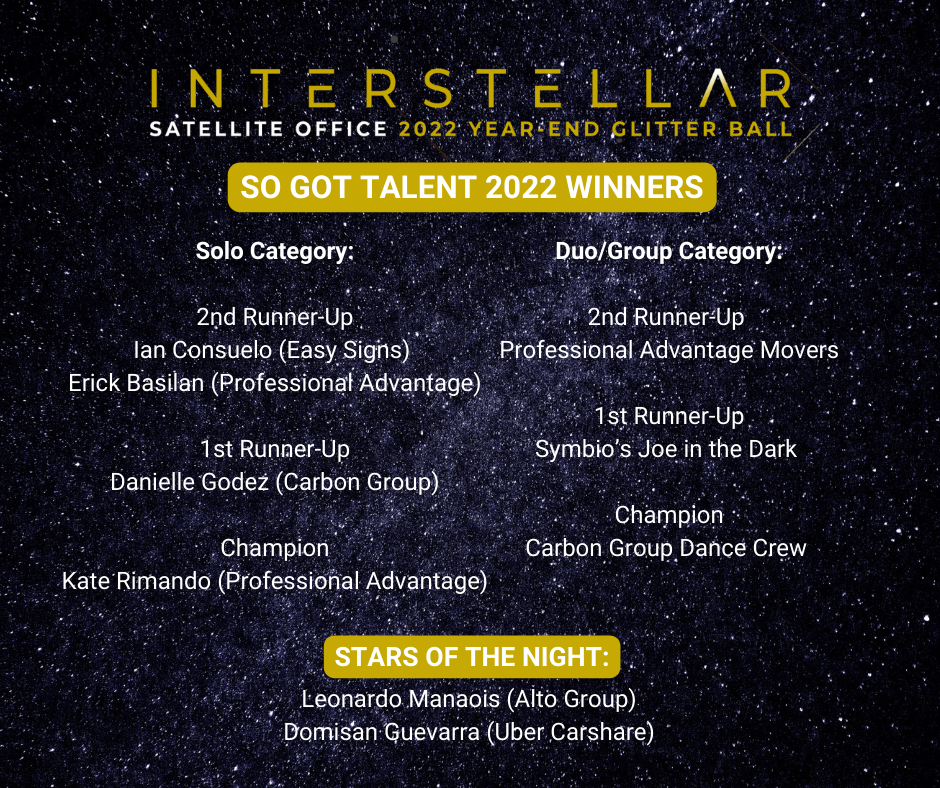 INTERSTELLAR
SATELLITE OFFICE 2022 YEAR-END GLITTER BALL

SO GOT TALENT 2022 WINNERS

Solo Category:

2nd Runner-Up
Ian Consuelo (Easy Signs)
Erick Basilan (Professional Advantage)

1st Runner-Up
Danielle Godez (Carbon Group)

Champion
Kate Rimando (Professional Advantage)

Duo/Group Category:

2nd Runner-Up
Professional Advantage Movers

1st Runner-Up
Symbio's Joe in the Dark

Champion
Carbon Group Dance Crew

STARS OF THE NIGHT:
Leonardo Manaois (Alto Group)
Domisan Guevarra (Uber Carshare)